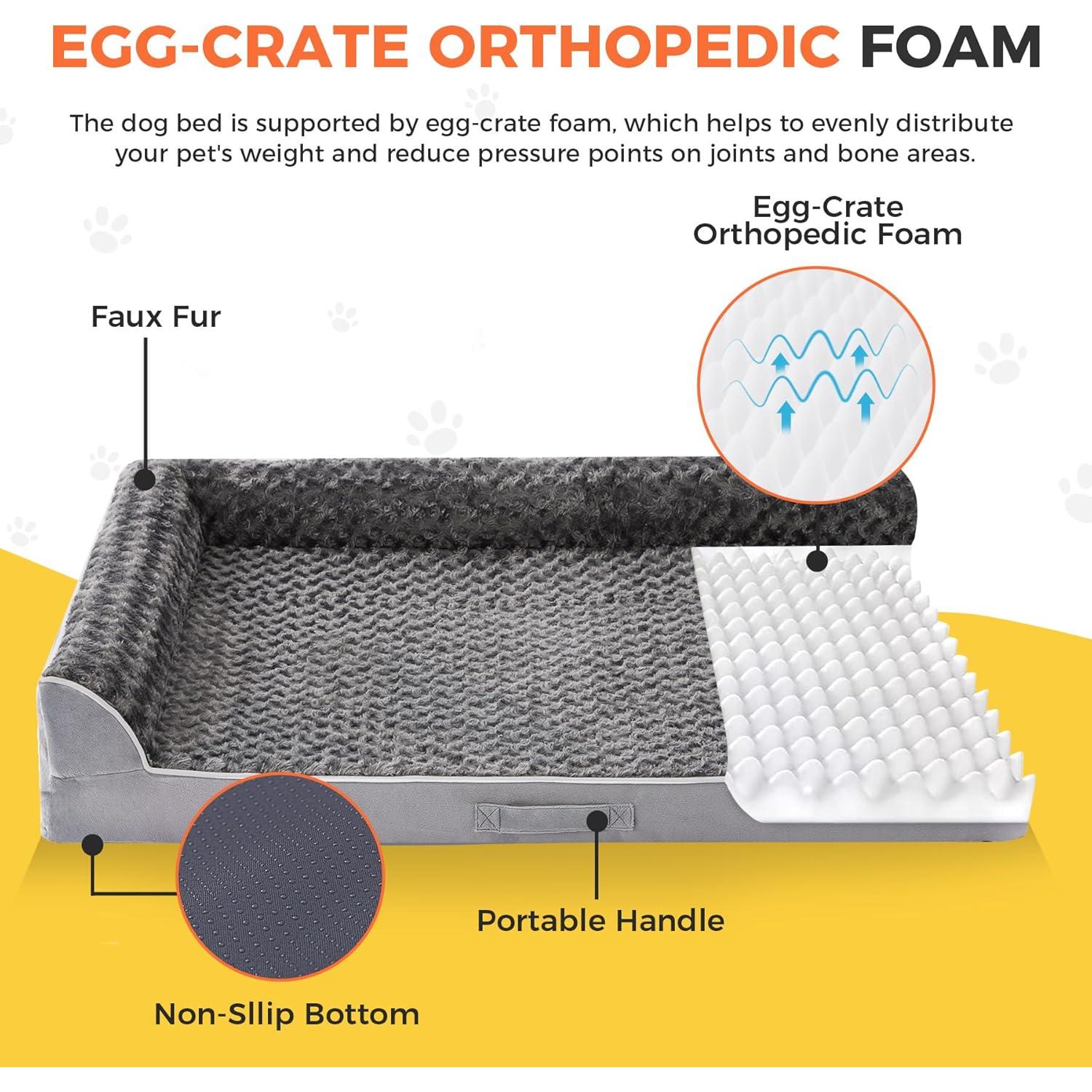 EGG-CRATE ORTHOPEDIC FOAM

The dog bed is supported by egg-crate foam, which helps to evenly distribute your pet's weight and reduce pressure points on joints and bone areas.

Egg-Crate Orthopedic Foam

Faux Fur

Portable Handle

Non-Sllip Bottom